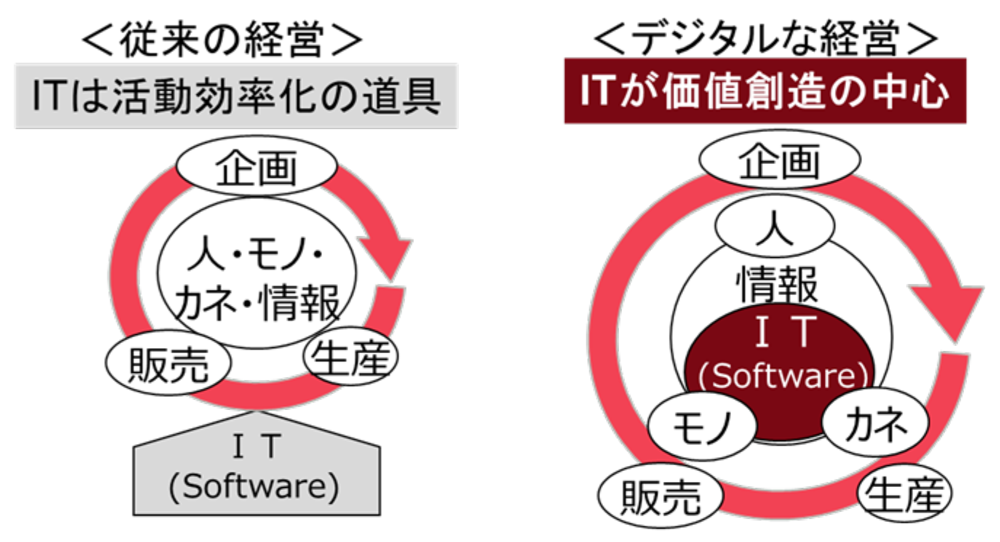 ＜従来の経営＞

ITは活動効率化の道具

企画

人・モノ・カネ・情報

販売

生産

ＩＴ
(Software)

＜デジタルな経営＞

ITが価値創造の中心

企画

人

情報

ＩＴ
(Software)

モノ

カネ

販売

生産